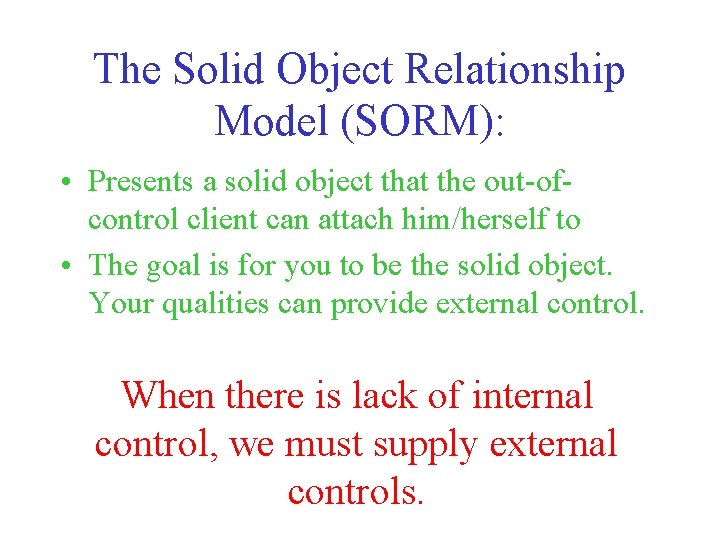 The Solid Object Relationship Model (SORM):

• Presents a solid object that the out-of-control client can attach him/herself to

• The goal is for you to be the solid object. Your qualities can provide external control.

When there is lack of internal control, we must supply external controls.